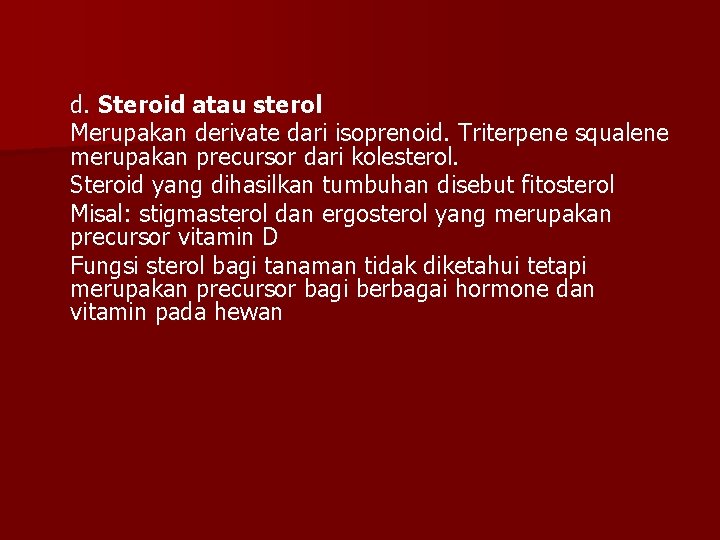 d. Steroid atau sterol

Merupakan derivate dari isoprenoid. Triterpene squalene merupakan precursor dari kolesterol.

Steroid yang dihasilkan tumbuhan disebut fitosterol

Misal: stigmasterol dan ergosterol yang merupakan precursor vitamin D

Fungsi sterol bagi tanaman tidak diketahui tetapi merupakan precursor bagi berbagai hormone dan vitamin pada hewan